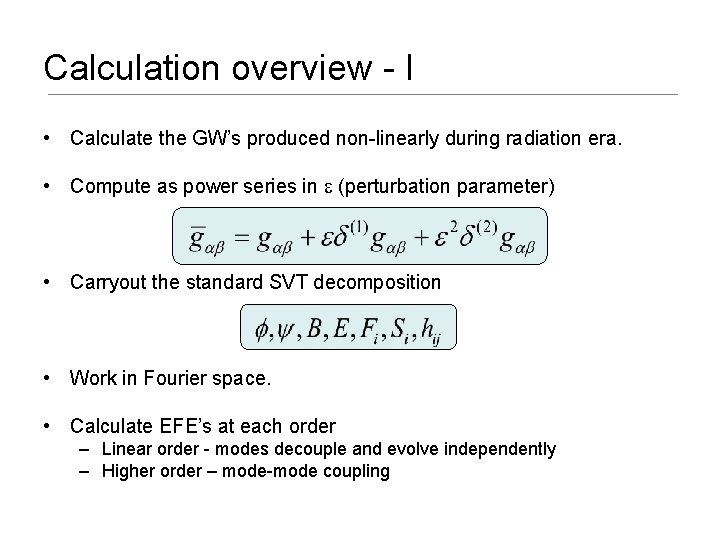 Calculation overview - I

• Calculate the GW's produced non-linearly during radiation era.

• Compute as power series in $\varepsilon$ (perturbation parameter)

$\bar{g}_{\alpha\beta} = g_{\alpha\beta} + \varepsilon\delta^{(1)}g_{\alpha\beta} + \varepsilon^2\delta^{(2)}g_{\alpha\beta}$

• Carryout the standard SVT decomposition

$\phi, \psi, B, E, F_i, S_i, h_{ij}$

• Work in Fourier space.

• Calculate EFE's at each order
– Linear order - modes decouple and evolve independently
– Higher order – mode-mode coupling